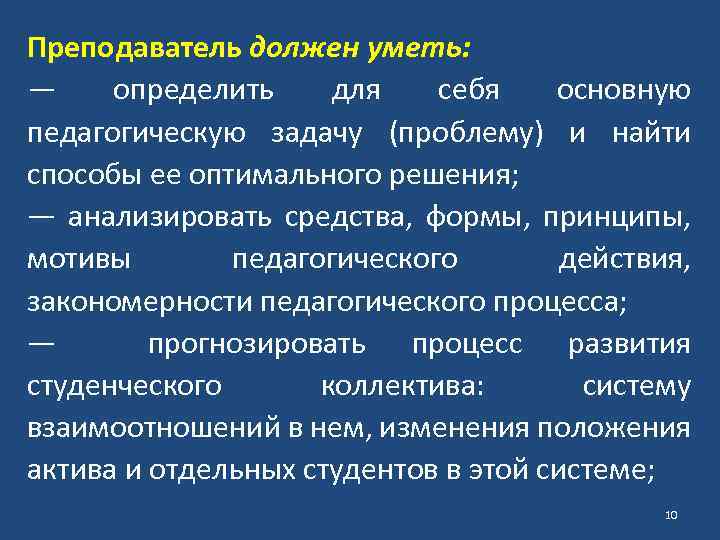 Преподаватель должен уметь:
— определить для себя основную педагогическую задачу (проблему) и найти способы ее оптимального решения;
— анализировать средства, формы, принципы, мотивы педагогического действия, закономерности педагогического процесса;
— прогнозировать процесс развития студенческого коллектива: систему взаимоотношений в нем, изменения положения актива и отдельных студентов в этой системе;

10